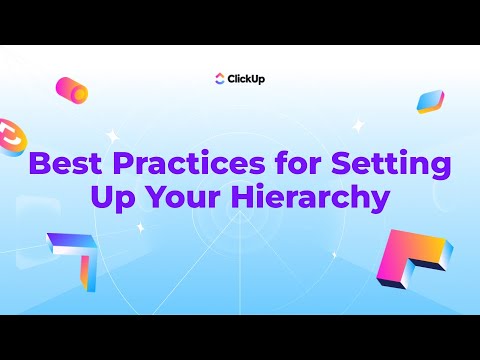 ClickUp

Best Practices for Setting Up Your Hierarchy